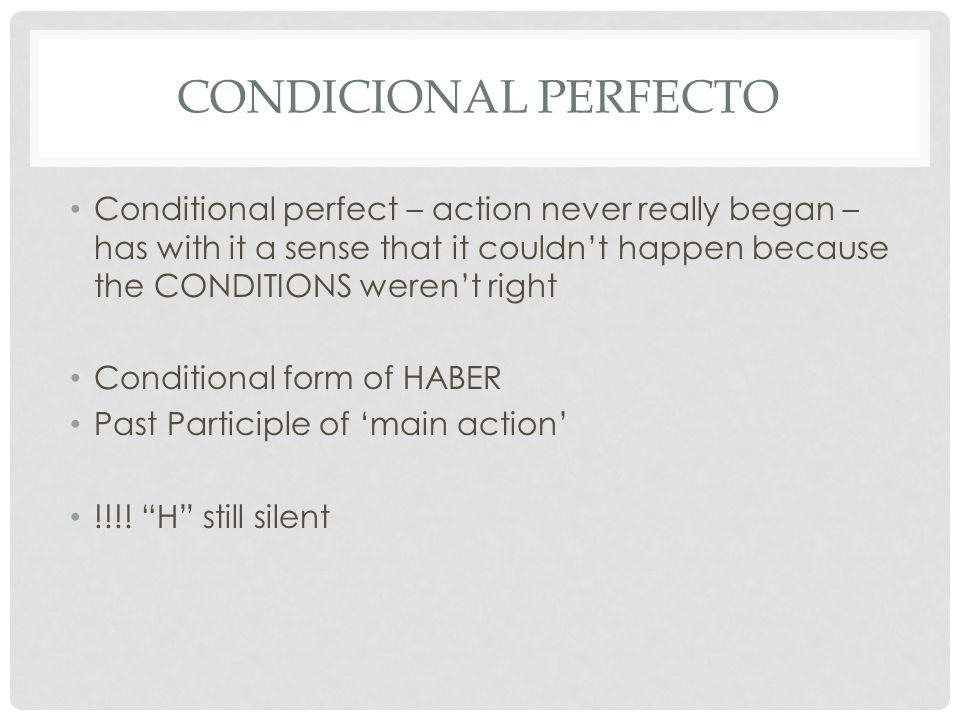 CONDICIONAL PERFECTO

• Conditional perfect – action never really began – has with it a sense that it couldn't happen because the CONDITIONS weren't right

• Conditional form of HABER
• Past Participle of 'main action'

• !!!! "H" still silent